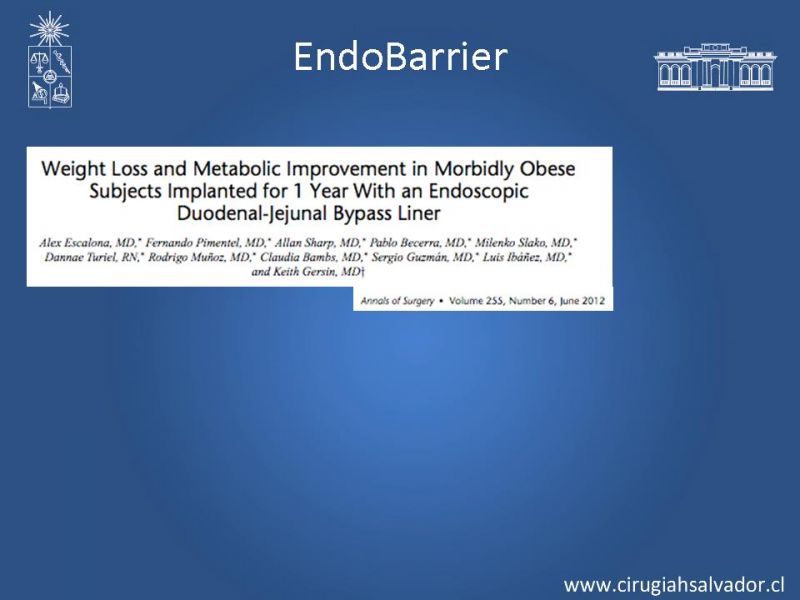 EndoBarrier

Weight Loss and Metabolic Improvement in Morbidly Obese Subjects Implanted for 1 Year With an Endoscopic Duodenal-Jejunal Bypass Liner

Alex Escalona, MD,* Fernando Pimentel, MD,* Allan Sharp, MD,* Pablo Becerra, MD,* Milenko Slako, MD,* Dannae Turiel, RN,* Rodrigo Muñoz, MD,* Claudia Bambs, MD,* Sergio Guzmán, MD,* Luis Ibáñez, MD,* and Keith Gersin, MD†

Annals of Surgery • Volume 255, Number 6, June 2012

www.cirugiahsalvador.cl